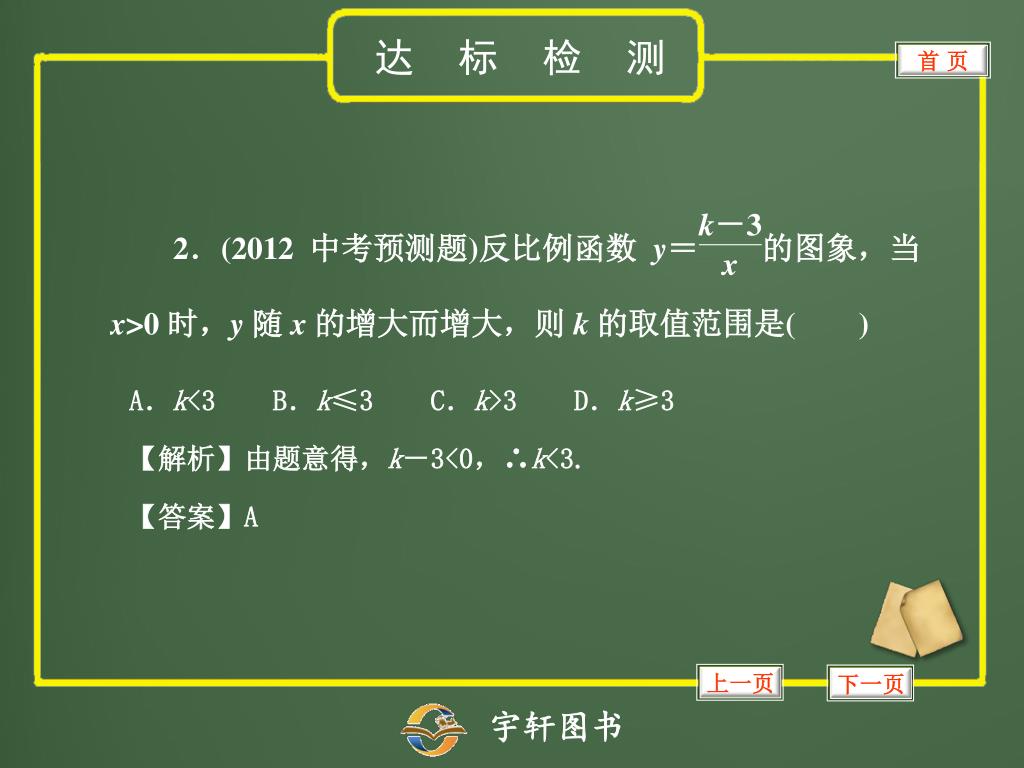 达　标　检　测

首 页

2．(2012 中考预测题)反比例函数 $y=\frac{k-3}{x}$的图象，当 $x>0$ 时，$y$ 随 $x$ 的增大而增大，则 $k$ 的取值范围是(　　)

A．$k<3$　B．$k\leqslant3$　C．$k>3$　D．$k\geqslant3$

【解析】由题意得，$k-3<0$，$\therefore k<3$.

【答案】A

上一页

下一页

宇轩图书